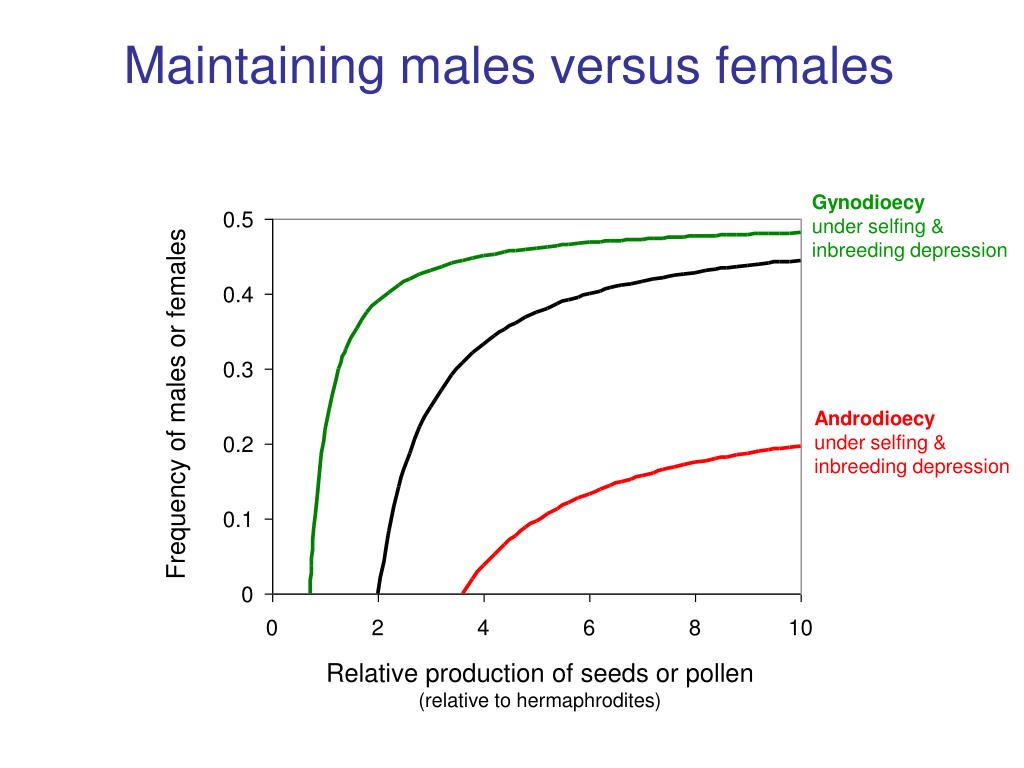 Maintaining males versus females

Gynodioecy
under selfing &
inbreeding depression

Androdioecy
under selfing &
inbreeding depression

Frequency of males or females

0.5
0.4
0.3
0.2
0.1
0

0
2
4
6
8
10

Relative production of seeds or pollen
(relative to hermaphrodites)